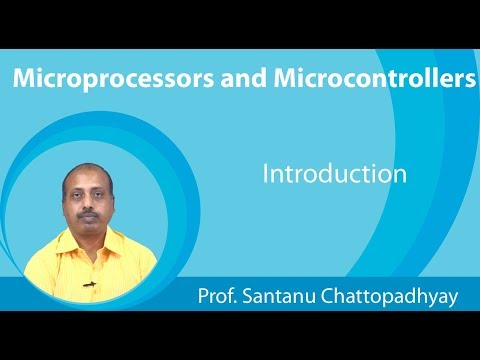 Microprocessors and Microcontrollers

Introduction

Prof. Santanu Chattopadhyay